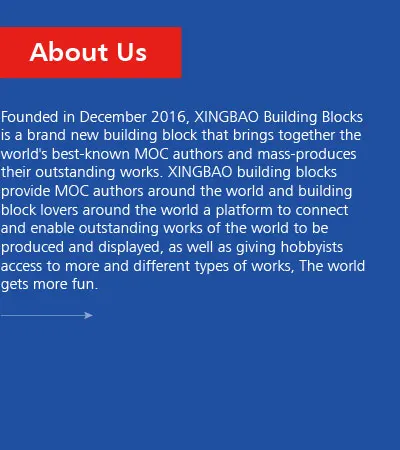 About Us

Founded in December 2016, XINGBAO Building Blocks is a brand new building block that brings together the world's best-known MOC authors and mass-produces their outstanding works. XINGBAO building blocks provide MOC authors around the world and building block lovers around the world a platform to connect and enable outstanding works of the world to be produced and displayed, as well as giving hobbyists access to more and different types of works, The world gets more fun.